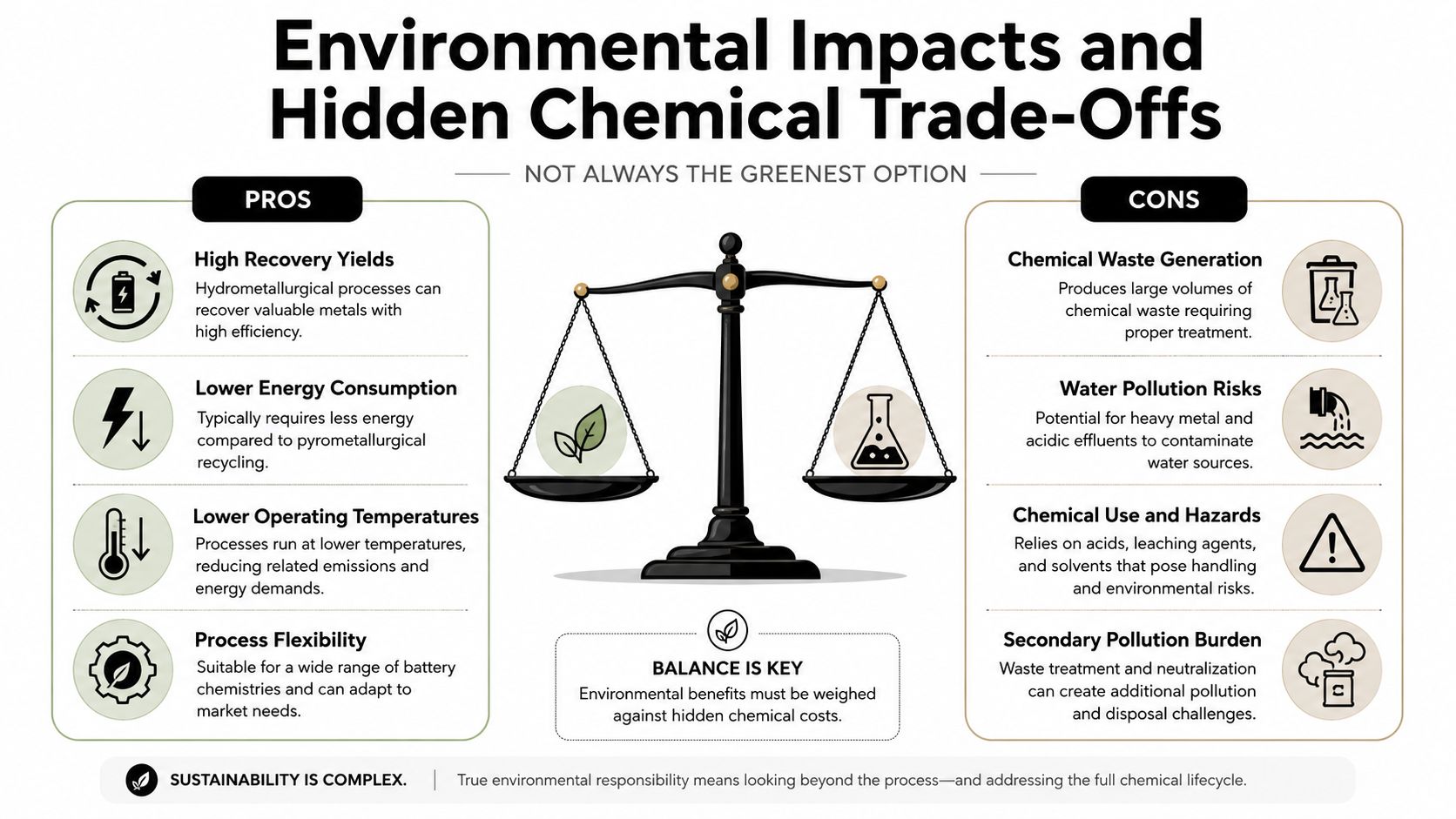 Environmental Impacts and Hidden Chemical Trade-Offs

NOT ALWAYS THE GREENEST OPTION

PROS

High Recovery Yields
Hydrometallurgical processes can recover valuable metals with high efficiency.

Lower Energy Consumption
Typically requires less energy compared to pyrometallurgical recycling.

Lower Operating Temperatures
Processes run at lower temperatures, reducing related emissions and energy demands.

Process Flexibility
Suitable for a wide range of battery chemistries and can adapt to market needs.

BALANCE IS KEY
Environmental benefits must be weighed against hidden chemical costs.

CONS

Chemical Waste Generation
Produces large volumes of chemical waste requiring proper treatment.

Water Pollution Risks
Potential for heavy metal and acidic effluents to contaminate water sources.

Chemical Use and Hazards
Relies on acids, leaching agents, and solvents that pose handling and environmental risks.

Secondary Pollution Burden
Waste treatment and neutralization can create additional pollution and disposal challenges.

SUSTAINABILITY IS COMPLEX. | True environmental responsibility means looking beyond the process—and addressing the full chemical lifecycle.